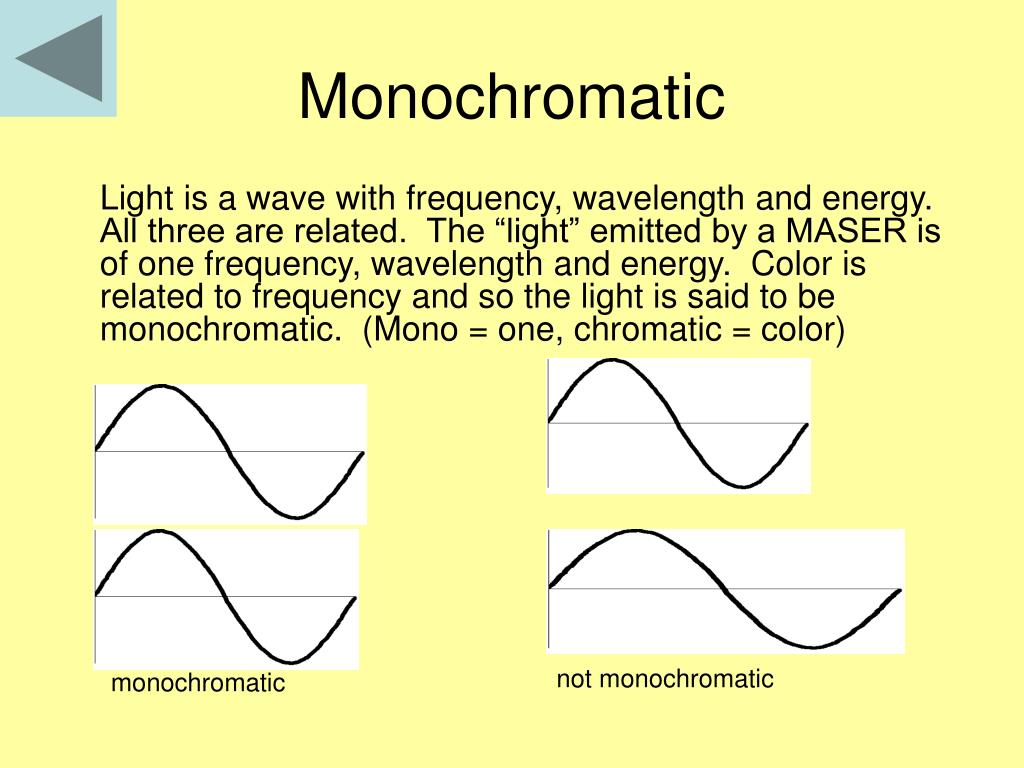 Monochromatic

Light is a wave with frequency, wavelength and energy. All three are related. The “light” emitted by a MASER is of one frequency, wavelength and energy. Color is related to frequency and so the light is said to be monochromatic. (Mono = one, chromatic = color)

monochromatic

not monochromatic